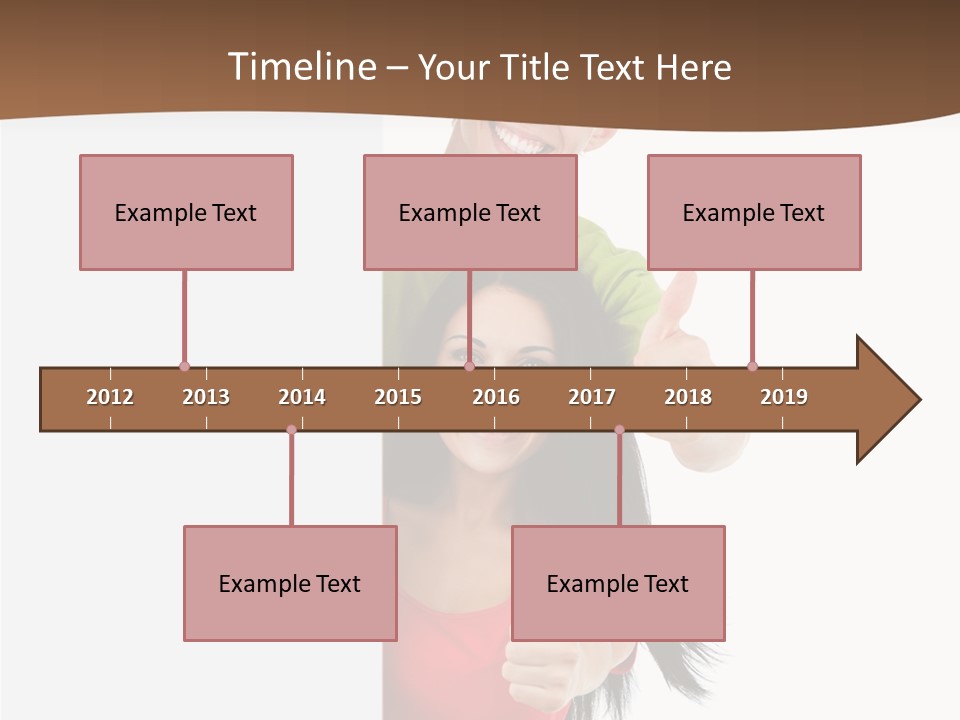 Timeline – Your Title Text Here

Example Text

Example Text

Example Text

2012 2013 2014 2015 2016 2017 2018 2019

Example Text

Example Text